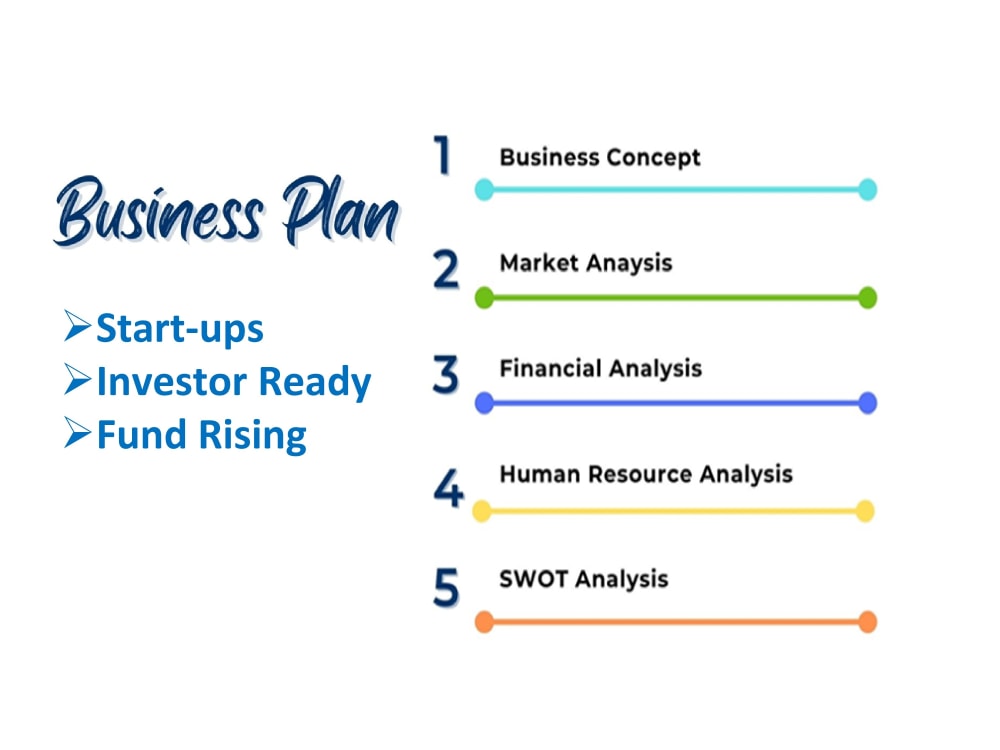 Business Plan

➢Start-ups
➢Investor Ready
➢Fund Rising

1 Business Concept

2 Market Anaysis

3 Financial Analysis

4 Human Resource Analysis

5 SWOT Analysis